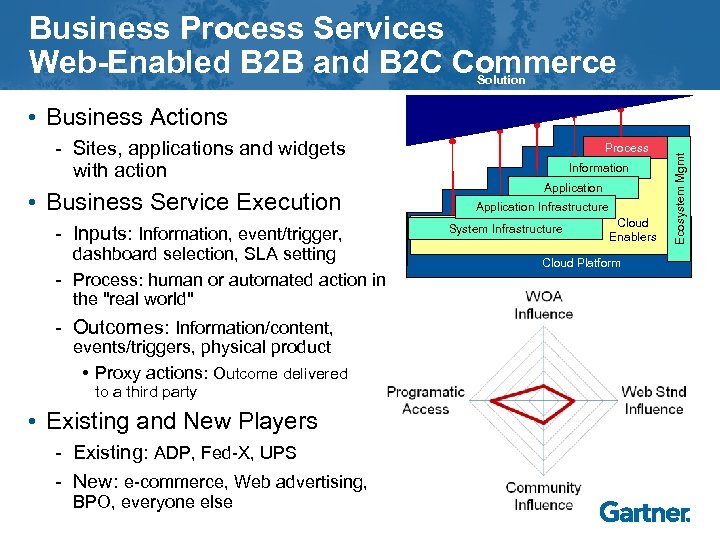 Business Process Services
Web-Enabled B2B and B2C Commerce

• Business Actions
- Sites, applications and widgets with action
• Business Service Execution
- Inputs: Information, event/trigger, dashboard selection, SLA setting
- Process: human or automated action in the "real world"
- Outcomes: Information/content, events/triggers, physical product
• Proxy actions: Outcome delivered to a third party
• Existing and New Players
- Existing: ADP, Fed-X, UPS
- New: e-commerce, Web advertising, BPO, everyone else

Solution
Process
Information
Application
Application Infrastructure
System Infrastructure
Cloud Enablers
Ecosystem Mgmt
Cloud Platform

WOA Influence
Programatic Access
Web Stnd Influence
Community Influence

Gartner.